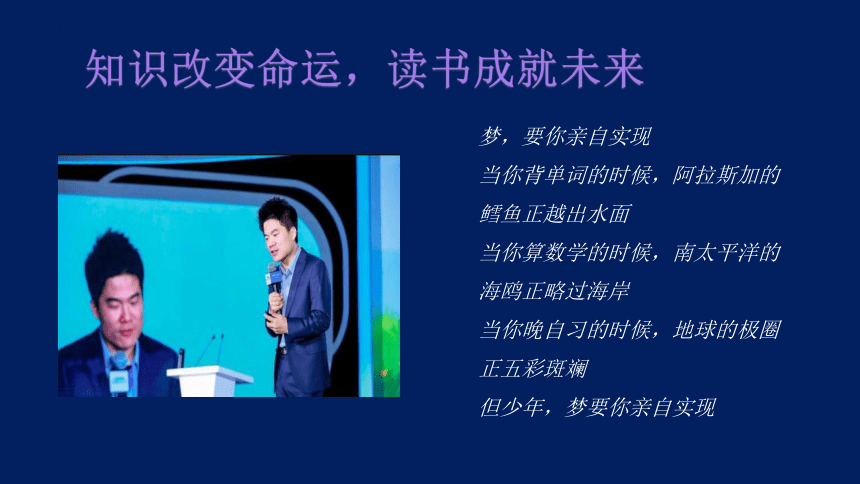 知识改变命运，读书成就未来

梦，要你亲自实现
当你背单词的时候，阿拉斯加的鳕鱼正越出水面
当你算数学的时候，南太平洋的海鸥正略过海岸
当你晚自习的时候，地球的极圈正五彩斑斓
但少年，梦要你亲自实现